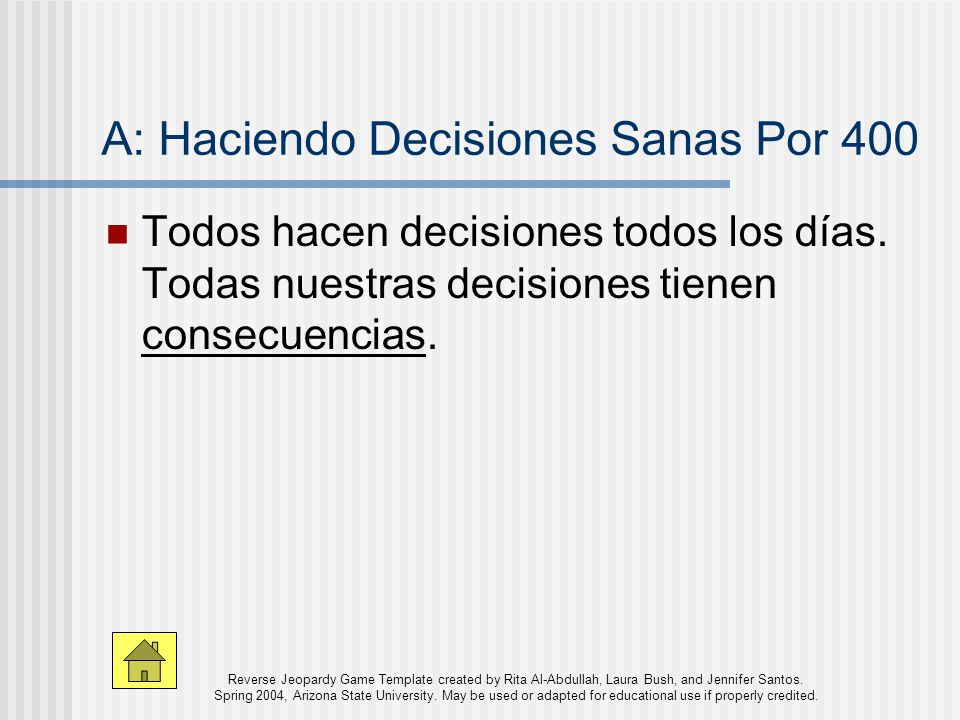 A: Haciendo Decisiones Sanas Por 400

Todos hacen decisiones todos los días. Todas nuestras decisiones tienen consecuencias.

Reverse Jeopardy Game Template created by Rita Al-Abdullah, Laura Bush, and Jennifer Santos. Spring 2004, Arizona State University. May be used or adapted for educational use if properly credited.